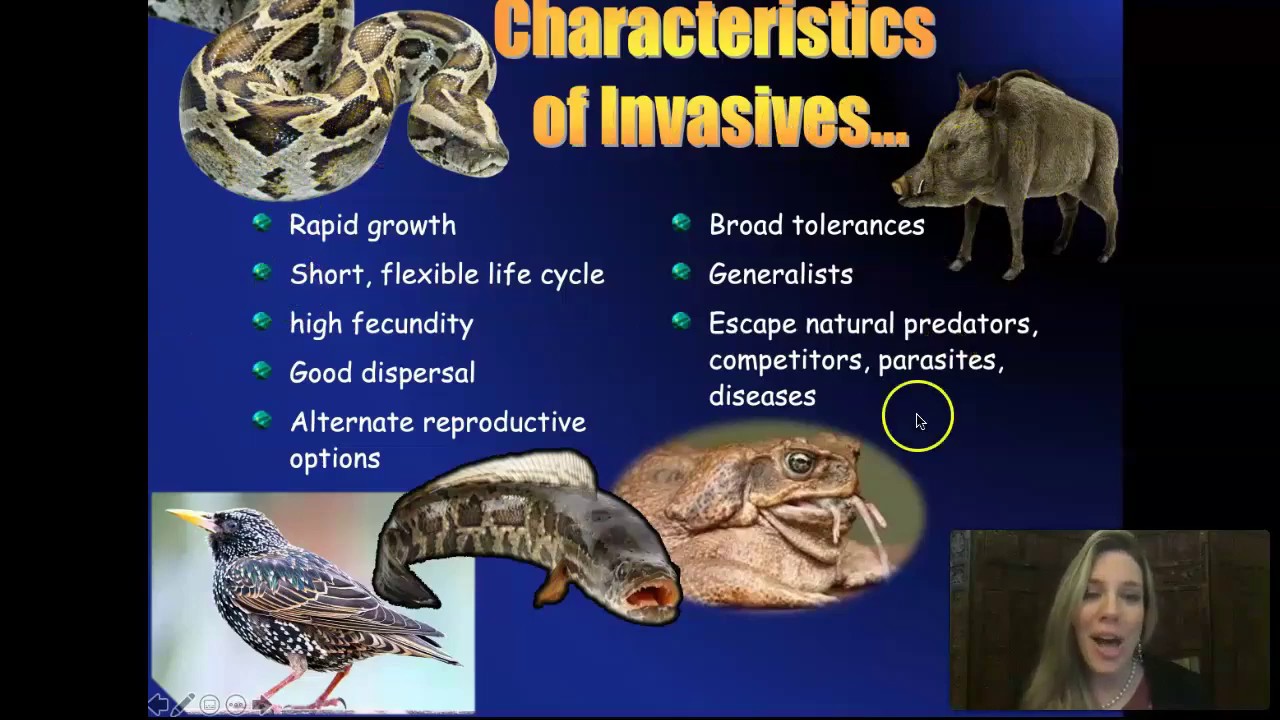 Characteristics of Invasives...

Rapid growth

Short, flexible life cycle

high fecundity

Good dispersal

Alternate reproductive options

Broad tolerances

Generalists

Escape natural predators, competitors, parasites, diseases